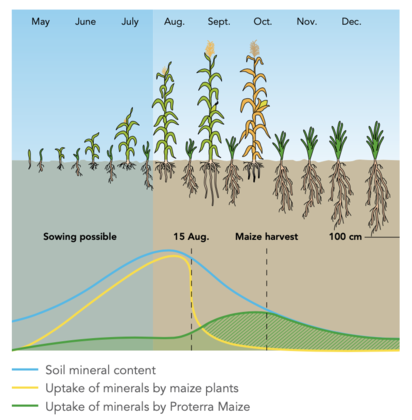 May June July Aug. Sept. Oct. Nov. Dec.

Sowing possible

15 Aug.

Maize harvest

100 cm

Soil mineral content

Uptake of minerals by maize plants

Uptake of minerals by Proterra Maize